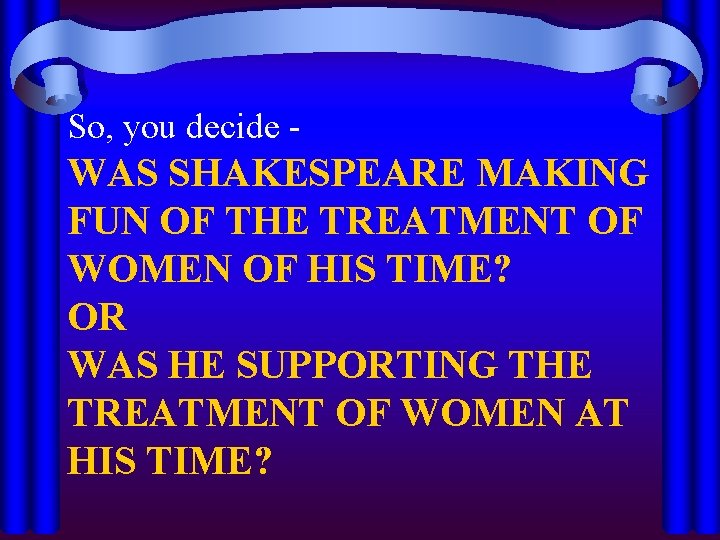 So, you decide -
WAS SHAKESPEARE MAKING FUN OF THE TREATMENT OF WOMEN OF HIS TIME?
OR
WAS HE SUPPORTING THE TREATMENT OF WOMEN AT HIS TIME?